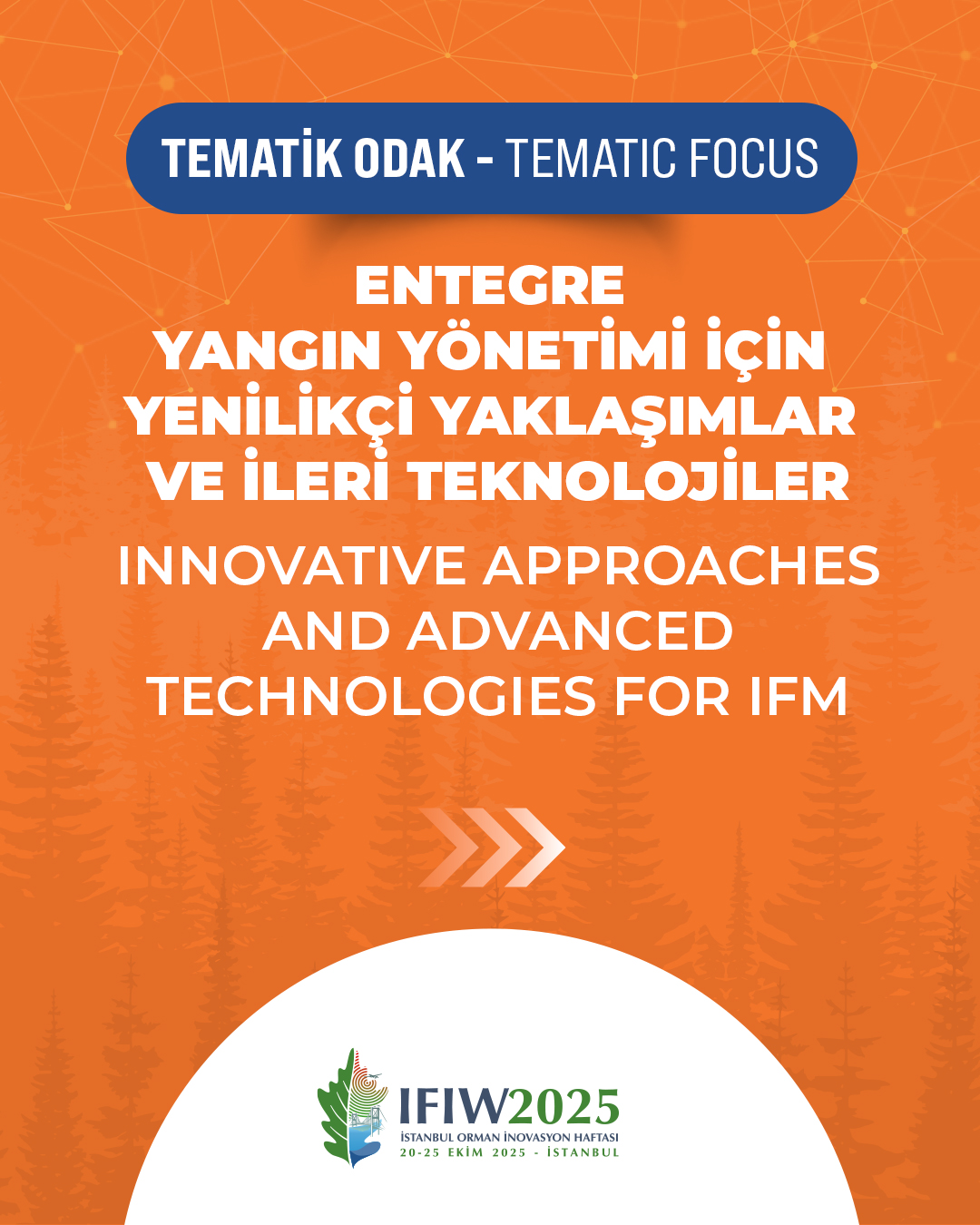 TEMATİK ODAK - TEMATIC FOCUS

ENTEGRE YANGIN YÖNETİMİ İÇİN YENİLİKÇİ YAKLAŞIMLAR VE İLERİ TEKNOLOJİLER

INNOVATIVE APPROACHES AND ADVANCED TECHNOLOGIES FOR IFM

IFIW2025
İSTANBUL ORMAN İNOVASYON HAFTASI
20-25 EKİM 2025 - İSTANBUL